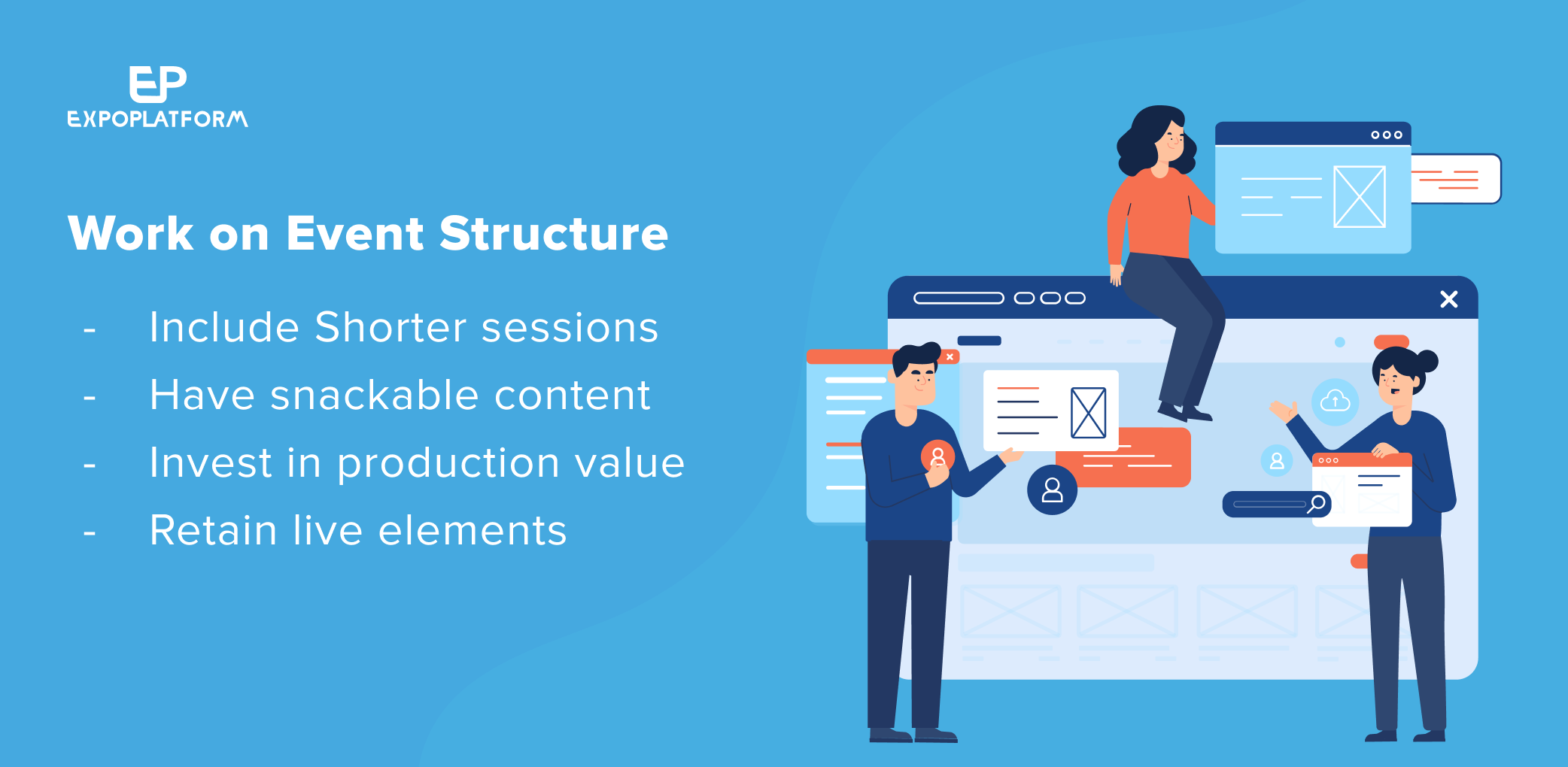 EP
EXPOPLATFORM

Work on Event Structure

- Include Shorter sessions
- Have snackable content
- Invest in production value
- Retain live elements